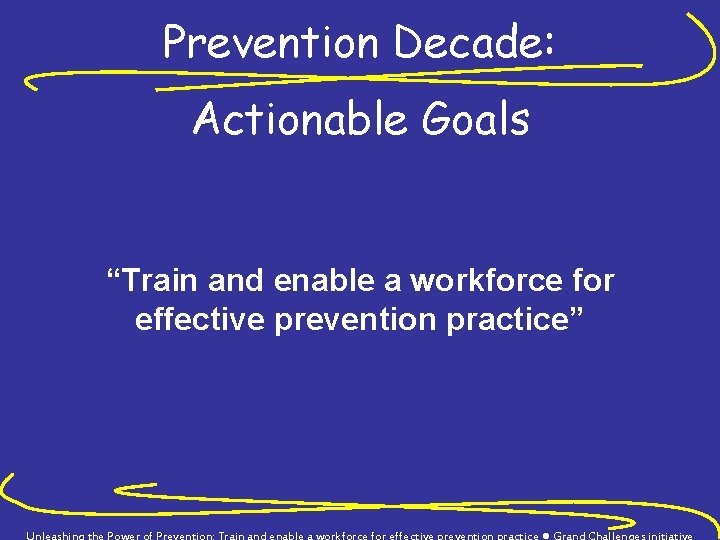 Prevention Decade:

Actionable Goals

“Train and enable a workforce for effective prevention practice”

Unleashing the Power of Prevention: Train and enable a workforce for effective prevention practice ● Grand Challenges initiative